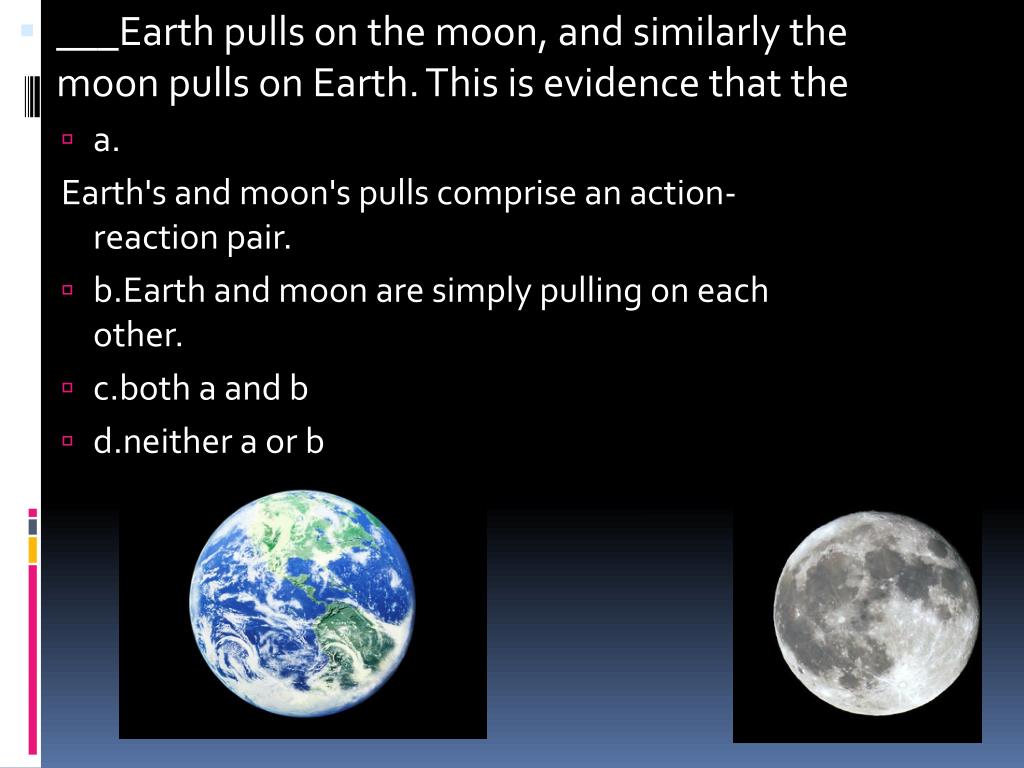 ___Earth pulls on the moon, and similarly the moon pulls on Earth. This is evidence that the

a.

Earth's and moon's pulls comprise an action-reaction pair.

b.Earth and moon are simply pulling on each other.

c.both a and b

d.neither a or b